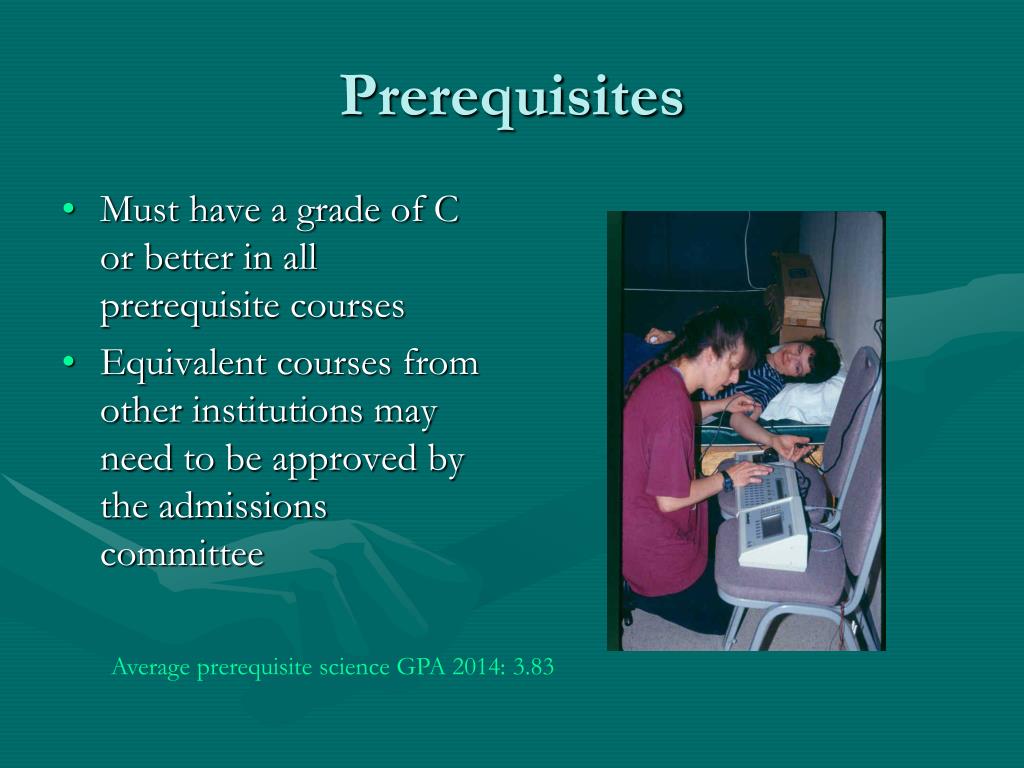 Prerequisites

• Must have a grade of C or better in all prerequisite courses
• Equivalent courses from other institutions may need to be approved by the admissions committee

Average prerequisite science GPA 2014: 3.83